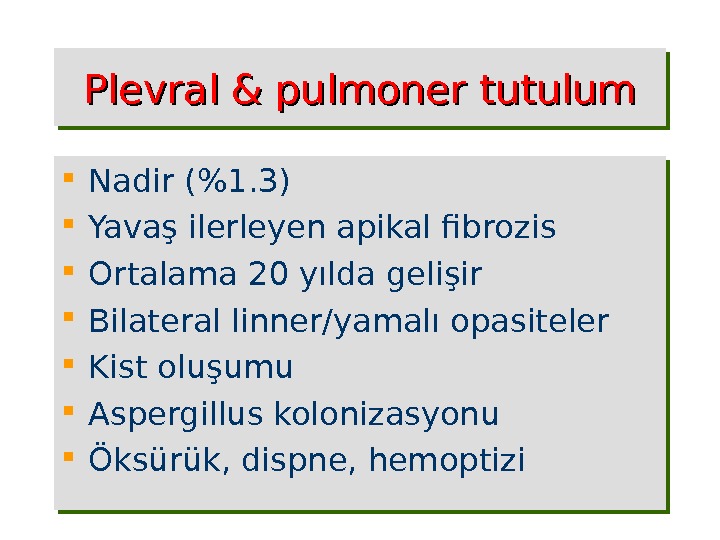 Plevral & pulmoner tutulum

- Nadir (%1.3)
- Yavaş ilerleyen apikal fibrozis
- Ortalama 20 yılda gelişir
- Bilateral linner/yamalı opasiteler
- Kist oluşumu
- Aspergillus kolonizasyonu
- Öksürük, dispne, hemoptizi